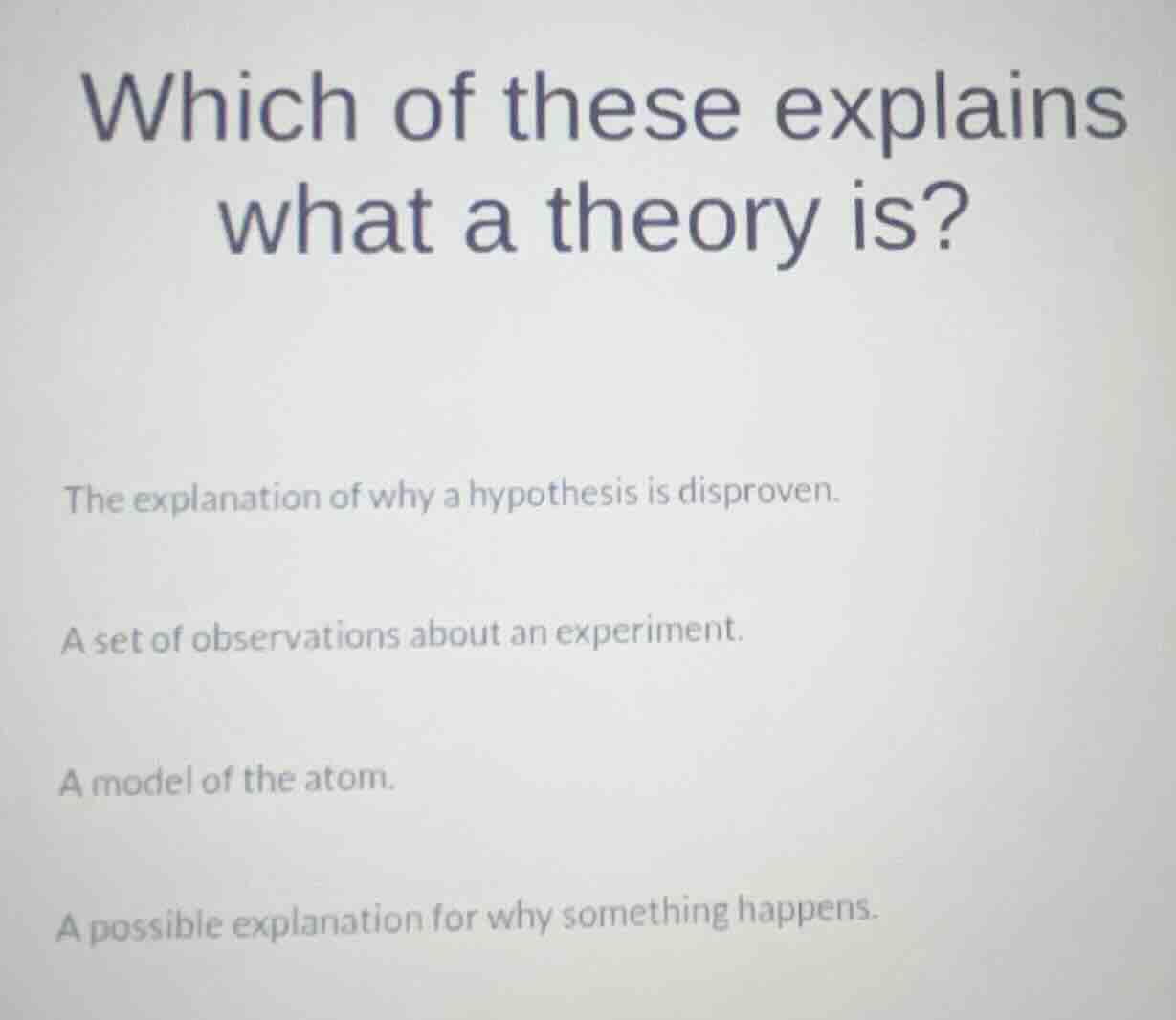 Which of these explains what a theory is?

The explanation of why a hypothesis is disproven.

A set of observations about an experiment.

A model of the atom.

A possible explanation for why something happens.